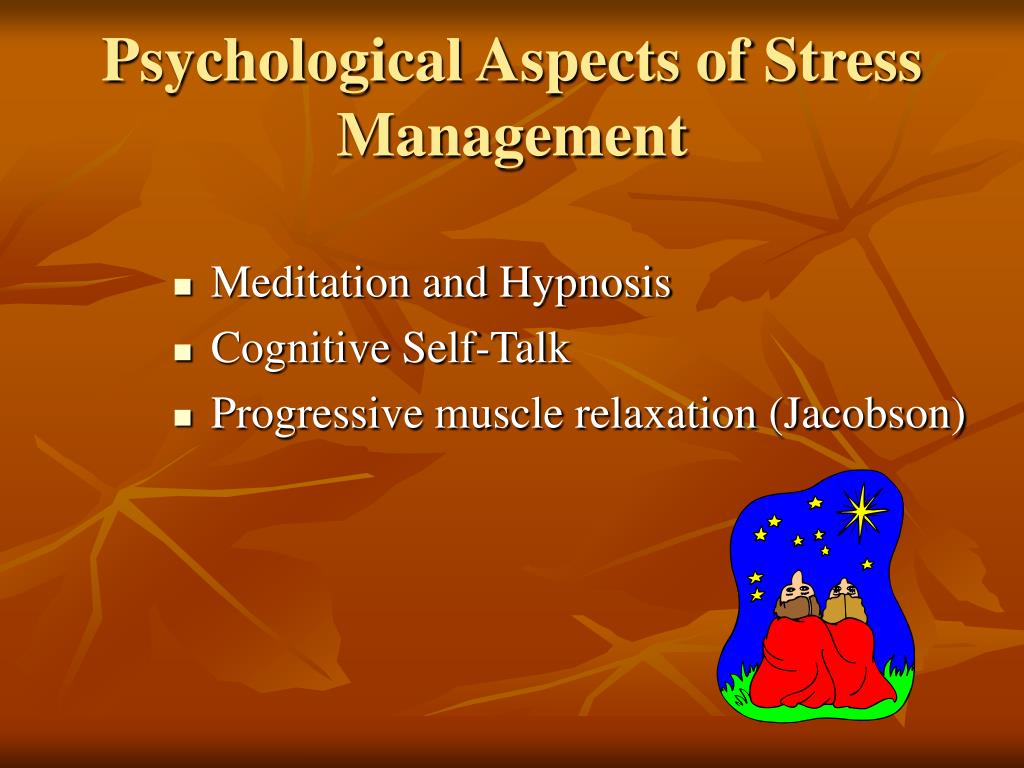 Psychological Aspects of Stress Management

- Meditation and Hypnosis
- Cognitive Self-Talk
- Progressive muscle relaxation (Jacobson)